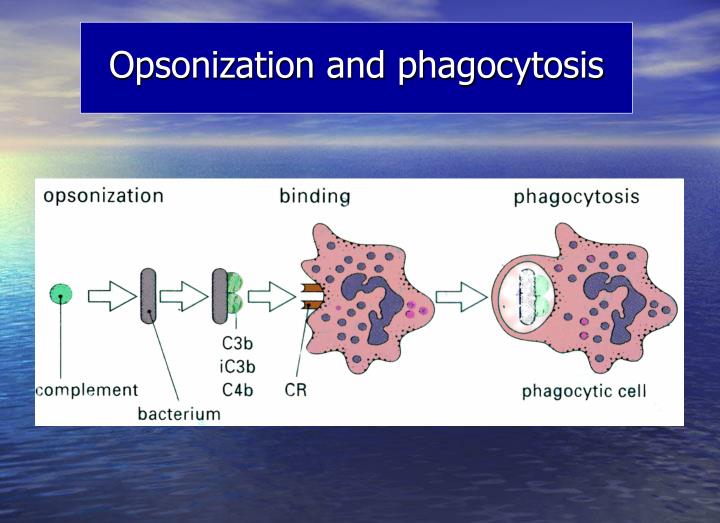 Opsonization and phagocytosis

opsonization

binding

phagocytosis

complement

bacterium

C3b
iC3b
C4b

CR

phagocytic cell